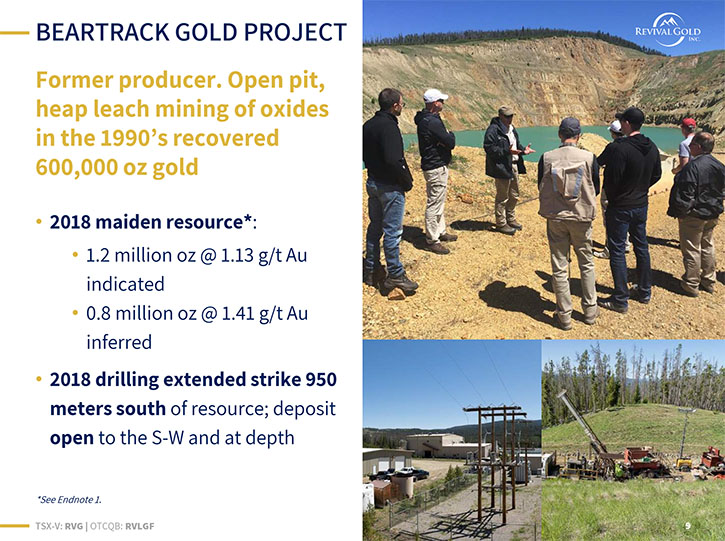 BEARTRACK GOLD PROJECT

REVIVAL GOLD INC.

Former producer. Open pit, heap leach mining of oxides in the 1990's recovered 600,000 oz gold

• 2018 maiden resource*:
  • 1.2 million oz @ 1.13 g/t Au indicated
  • 0.8 million oz @ 1.41 g/t Au inferred
• 2018 drilling extended strike 950 meters south of resource; deposit open to the S-W and at depth

*See Endnote 1.

TSX-V: RVG | OTCQB: RVLGF

9